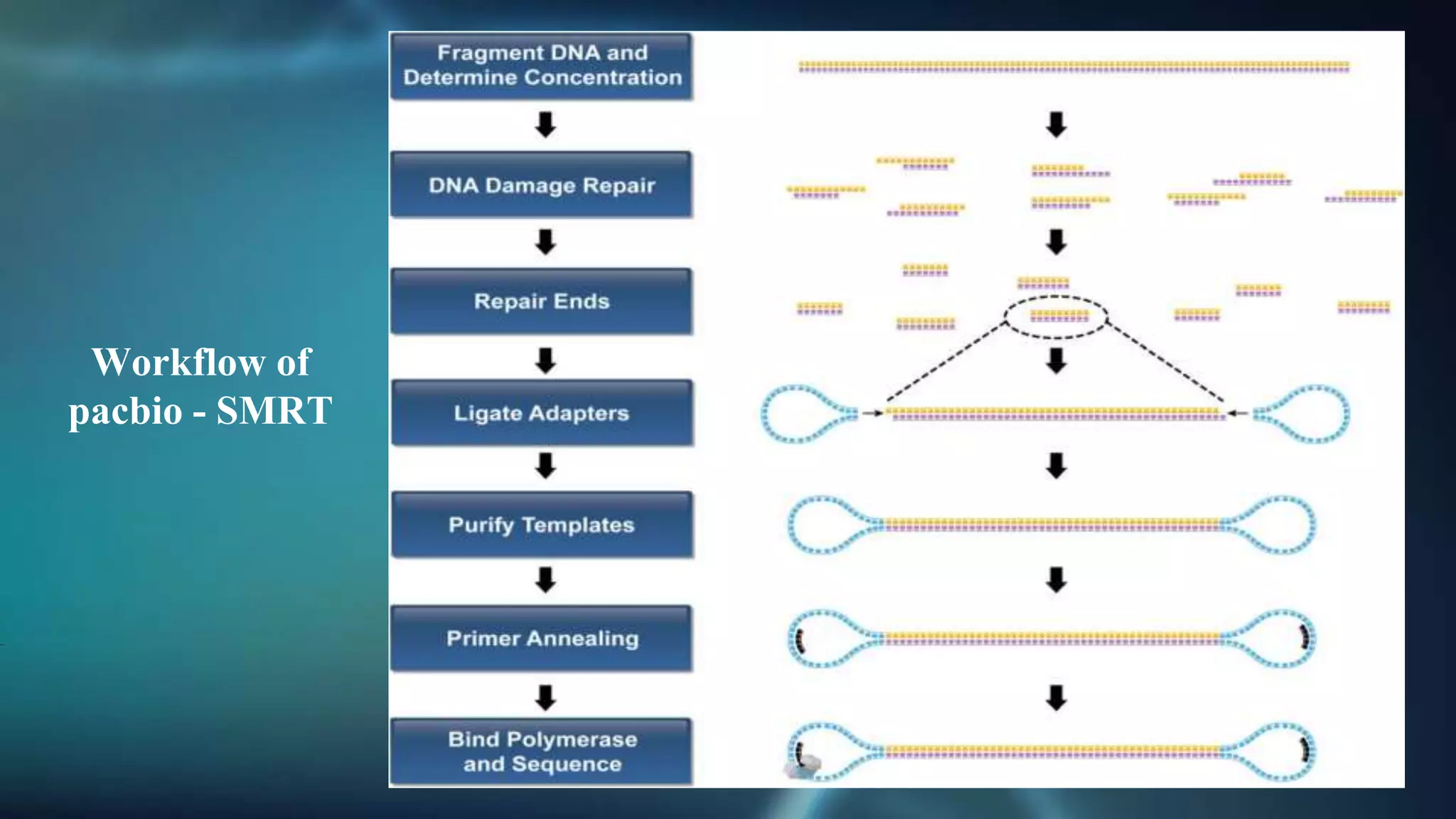 Workflow of pacbio - SMRT

Fragment DNA and Determine Concentration

DNA Damage Repair

Repair Ends

Ligate Adapters

Purify Templates

Primer Annealing

Bind Polymerase and Sequence